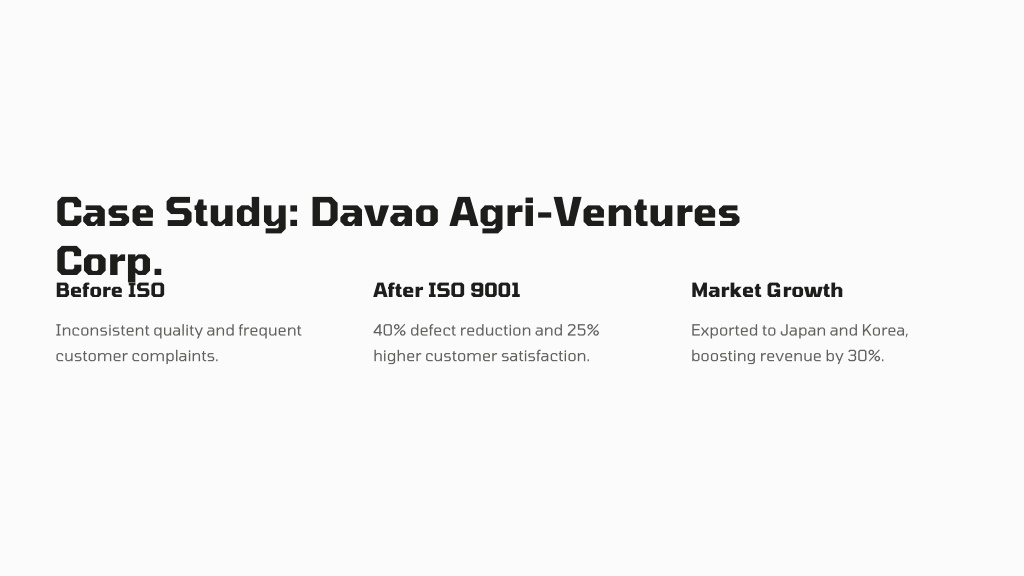 Case Study: Davao Agri-Ventures Corp.

Before ISO

Inconsistent quality and frequent customer complaints.

After ISO 9001

40% defect reduction and 25% higher customer satisfaction.

Market Growth

Exported to Japan and Korea, boosting revenue by 30%.